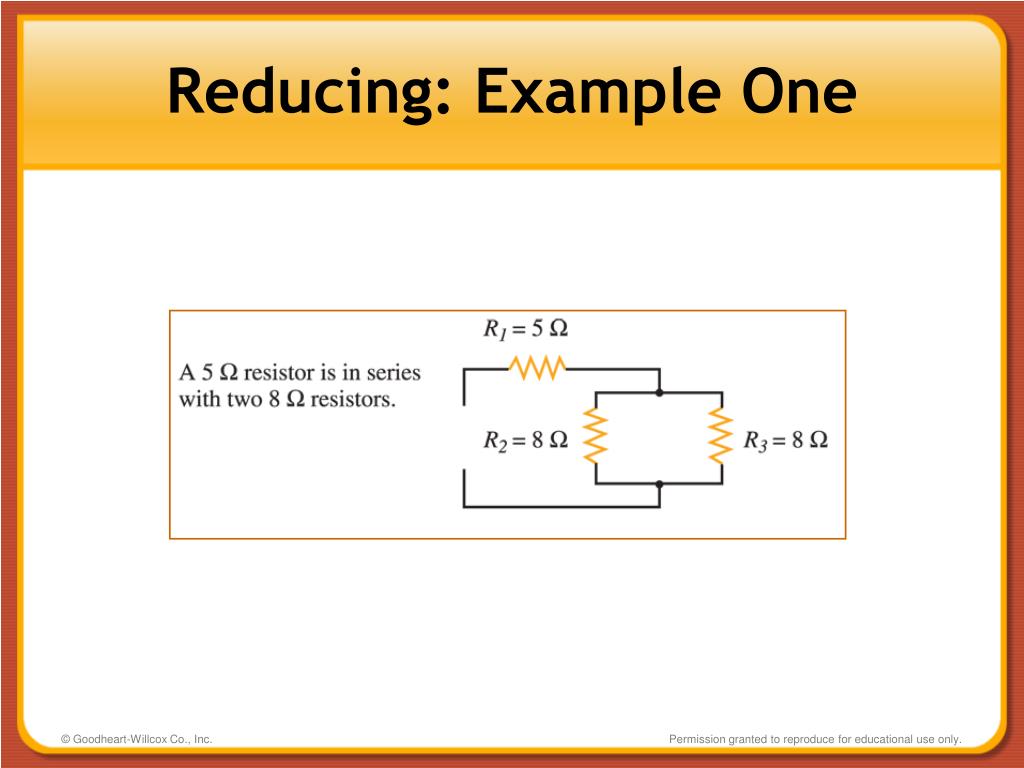 Reducing: Example One

A 5 Ω resistor is in series with two 8 Ω resistors.

$R_1 = 5\ \Omega$

$R_2 = 8\ \Omega$

$R_3 = 8\ \Omega$

© Goodheart-Willcox Co., Inc.

Permission granted to reproduce for educational use only.